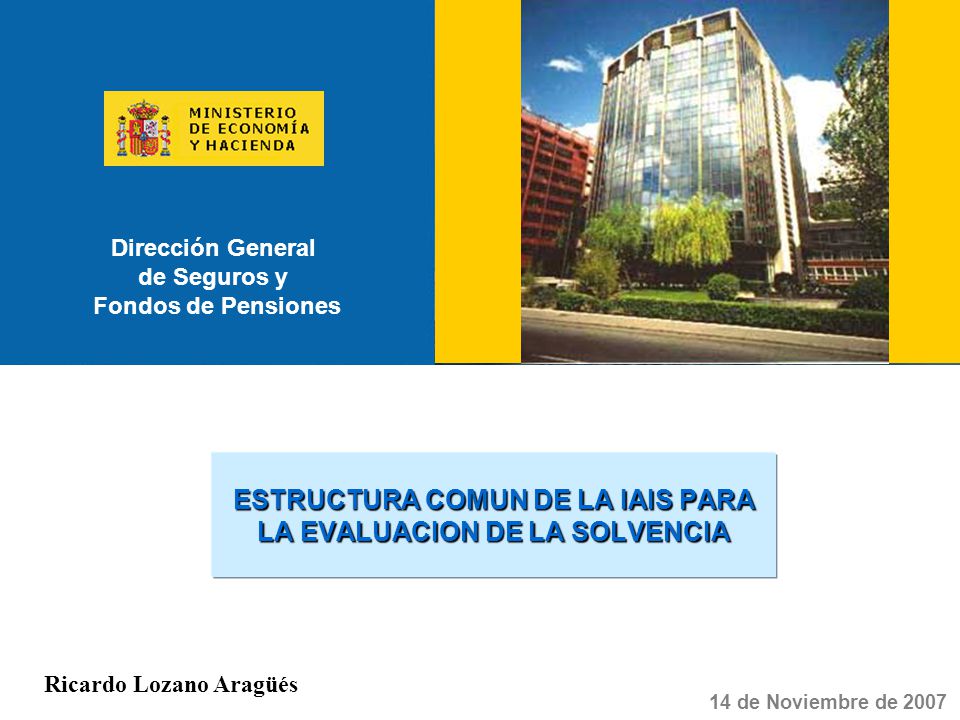 MINISTERIO
DE ECONOMÍA
Y HACIENDA

Dirección General
de Seguros y
Fondos de Pensiones

ESTRUCTURA COMUN DE LA IAIS PARA
LA EVALUACION DE LA SOLVENCIA

Ricardo Lozano Aragüés

14 de Noviembre de 2007